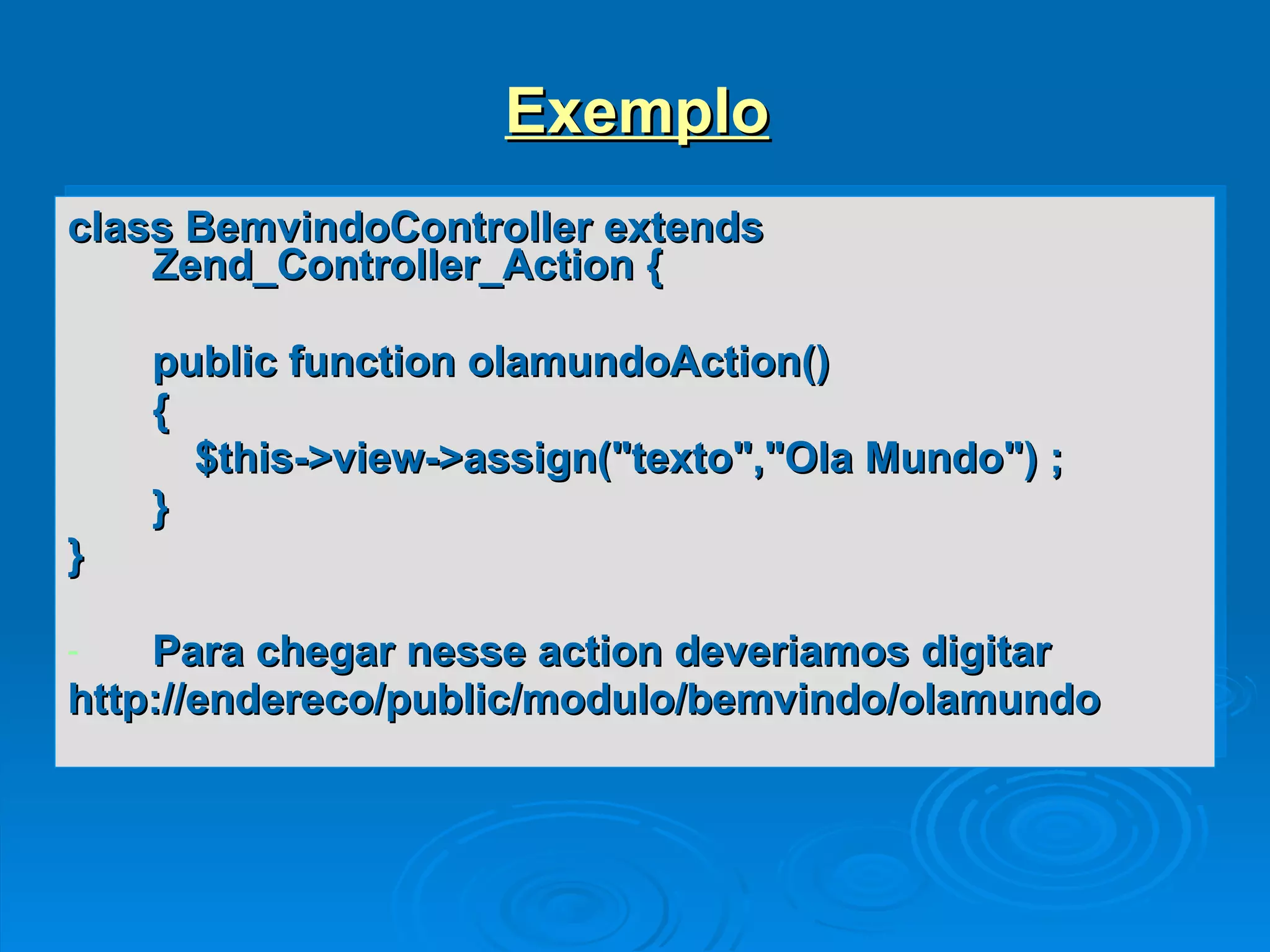 Exemplo

class BemvindoController extends Zend_Controller_Action {

public function olamundoAction()
{
$this->view->assign("texto","Ola Mundo") ;
}
}

- Para chegar nesse action deveriamos digitar http://endereco/public/modulo/bemvindo/olamundo